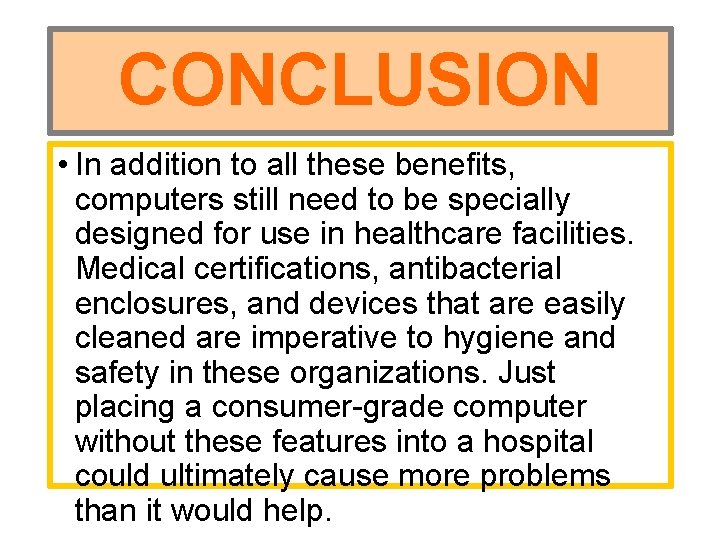 CONCLUSION

• In addition to all these benefits, computers still need to be specially designed for use in healthcare facilities. Medical certifications, antibacterial enclosures, and devices that are easily cleaned are imperative to hygiene and safety in these organizations. Just placing a consumer-grade computer without these features into a hospital could ultimately cause more problems than it would help.